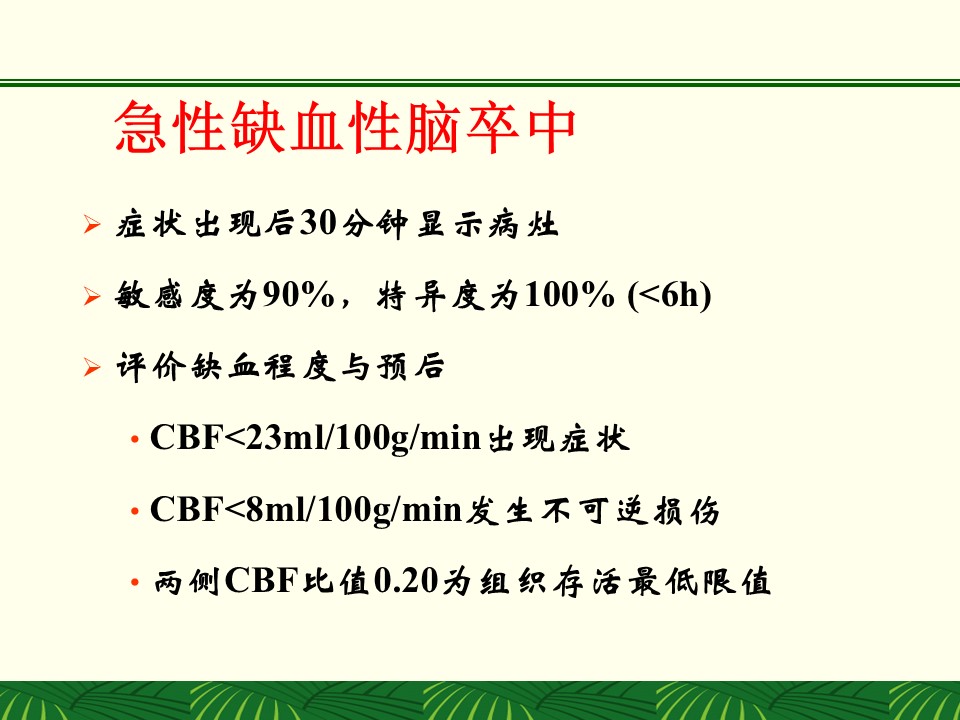 急性缺血性脑卒中

➢ 症状出现后30分钟显示病灶

➢ 敏感度为90%，特异度为100% (<6h)

➢ 评价缺血程度与预后

• CBF<23ml/100g/min出现症状

• CBF<8ml/100g/min发生不可逆损伤

• 两侧CBF比值0.20为组织存活最低限值